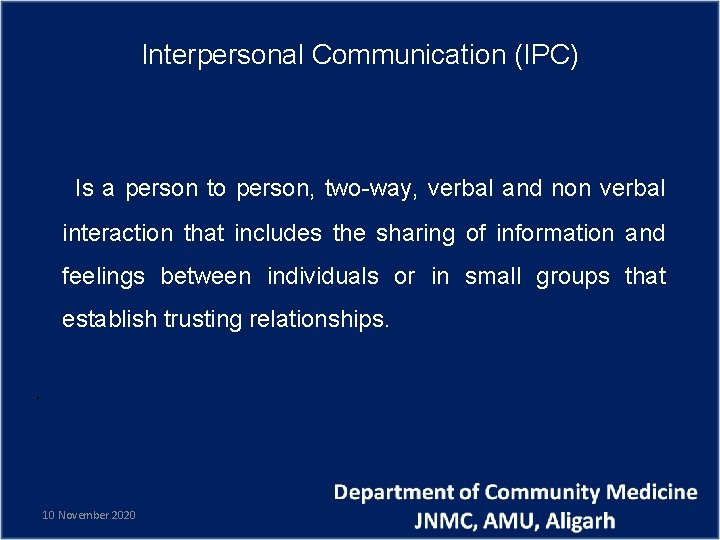 Interpersonal Communication (IPC)

Is a person to person, two-way, verbal and non verbal interaction that includes the sharing of information and feelings between individuals or in small groups that establish trusting relationships.

.

10 November 2020

Department of Community Medicine
JNMC, AMU, Aligarh